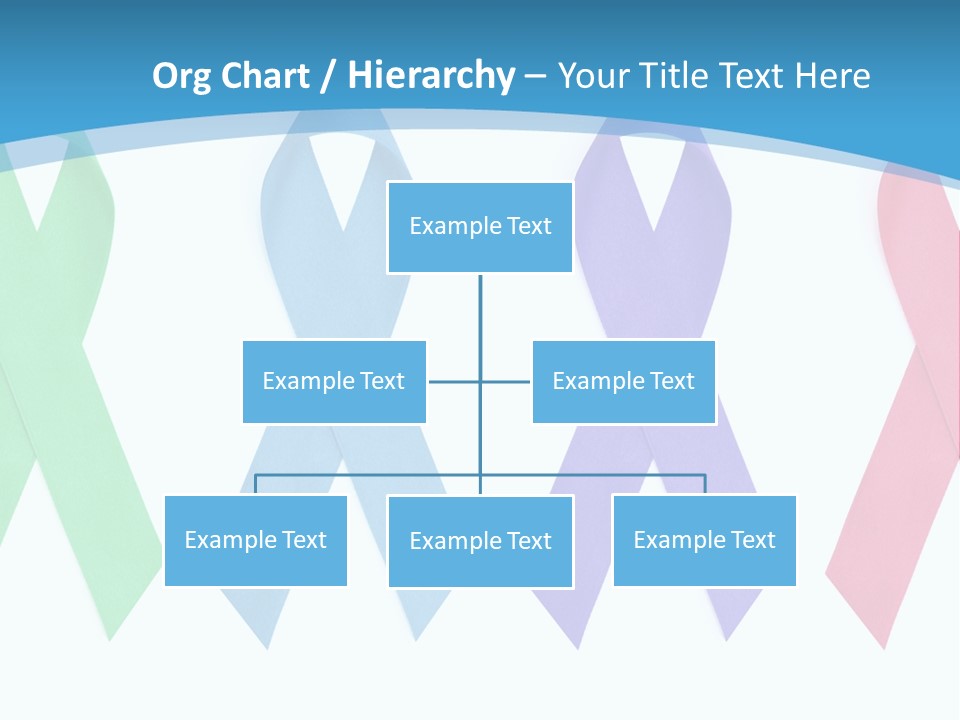 Org Chart / Hierarchy – Your Title Text Here

Example Text

Example Text

Example Text

Example Text

Example Text

Example Text